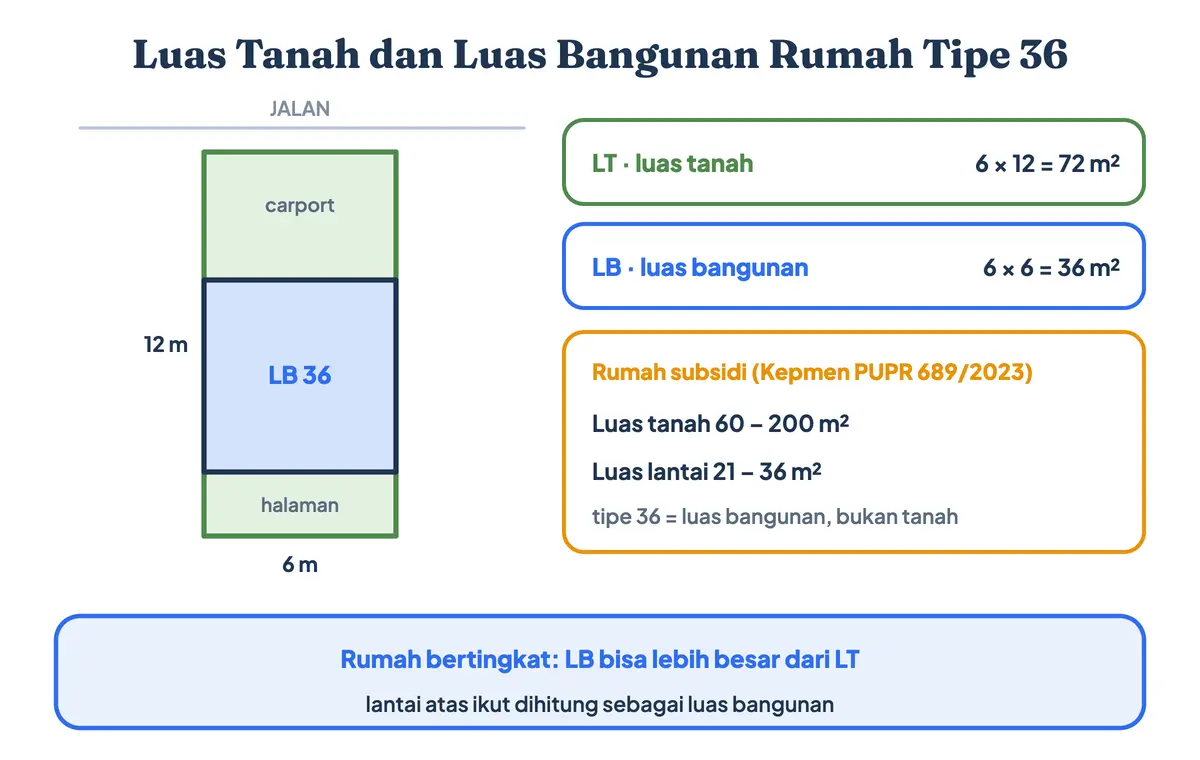 Luas Tanah dan Luas Bangunan Rumah Tipe 36

JALAN

carport

12 m

LB 36

halaman

6 m

LT · luas tanah $6 \times 12 = 72$ m²

LB · luas bangunan $6 \times 6 = 36$ m²

Rumah subsidi (Kepmen PUPR 689/2023)

Luas tanah 60 – 200 m²

Luas lantai 21 – 36 m²

tipe 36 = luas bangunan, bukan tanah

Rumah bertingkat: LB bisa lebih besar dari LT

lantai atas ikut dihitung sebagai luas bangunan